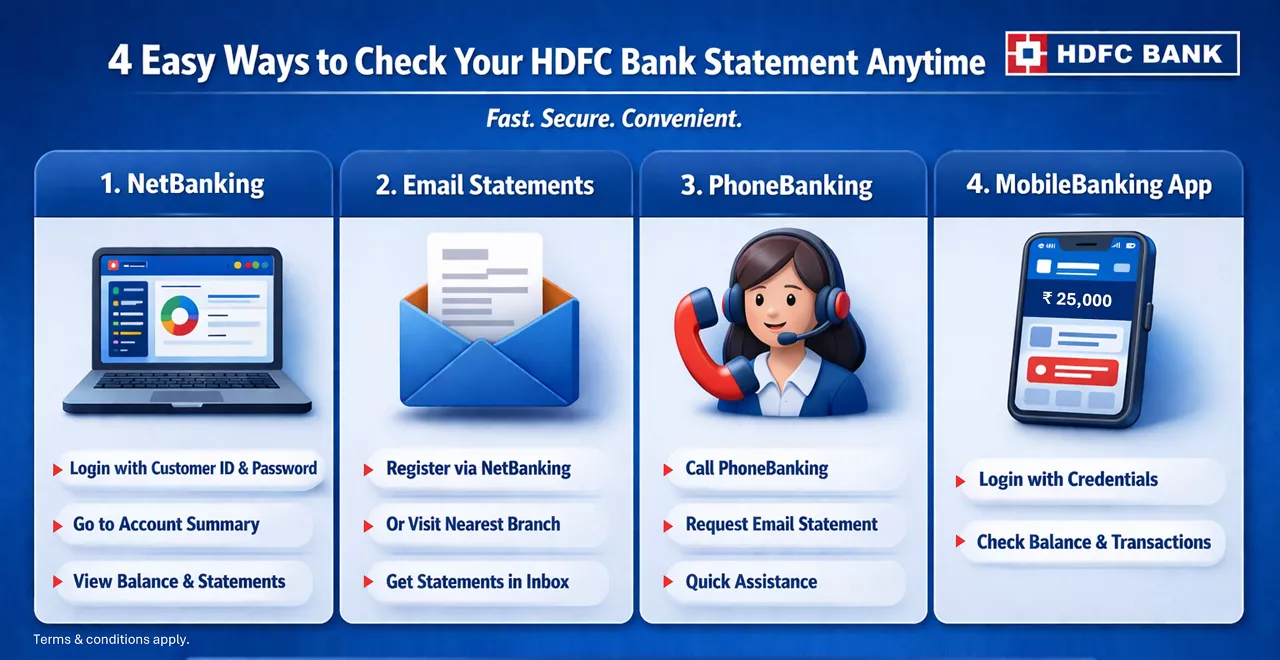 4 Easy Ways to Check Your HDFC Bank Statement Anytime

HDFC BANK

Fast. Secure. Convenient.

1. NetBanking

Login with Customer ID & Password

Go to Account Summary

View Balance & Statements

2. Email Statements

Register via NetBanking

Or Visit Nearest Branch

Get Statements in Inbox

3. PhoneBanking

Call PhoneBanking

Request Email Statement

Quick Assistance

4. MobileBanking App

₹ 25,000

Login with Credentials

Check Balance & Transactions

Terms & conditions apply.